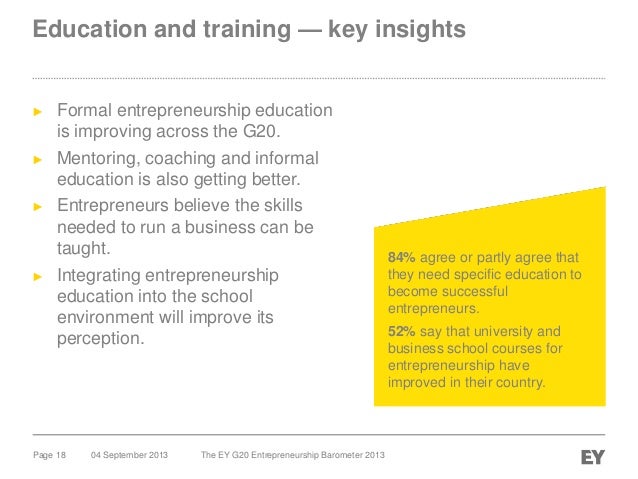 Education and training — key insights

► Formal entrepreneurship education is improving across the G20.

► Mentoring, coaching and informal education is also getting better.

► Entrepreneurs believe the skills needed to run a business can be taught.

► Integrating entrepreneurship education into the school environment will improve its perception.

84% agree or partly agree that they need specific education to become successful entrepreneurs.

52% say that university and business school courses for entrepreneurship have improved in their country.

Page 18 04 September 2013 The EY G20 Entrepreneurship Barometer 2013 EY